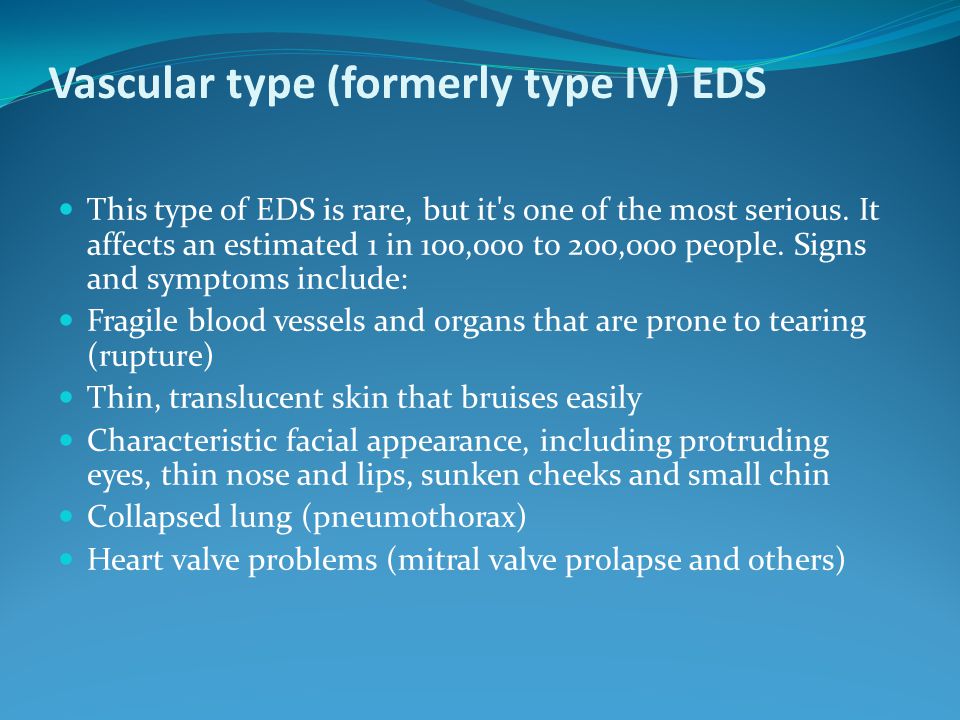 Vascular type (formerly type IV) EDS

- This type of EDS is rare, but it's one of the most serious. It affects an estimated 1 in 100,000 to 200,000 people. Signs and symptoms include:
- Fragile blood vessels and organs that are prone to tearing (rupture)
- Thin, translucent skin that bruises easily
- Characteristic facial appearance, including protruding eyes, thin nose and lips, sunken cheeks and small chin
- Collapsed lung (pneumothorax)
- Heart valve problems (mitral valve prolapse and others)